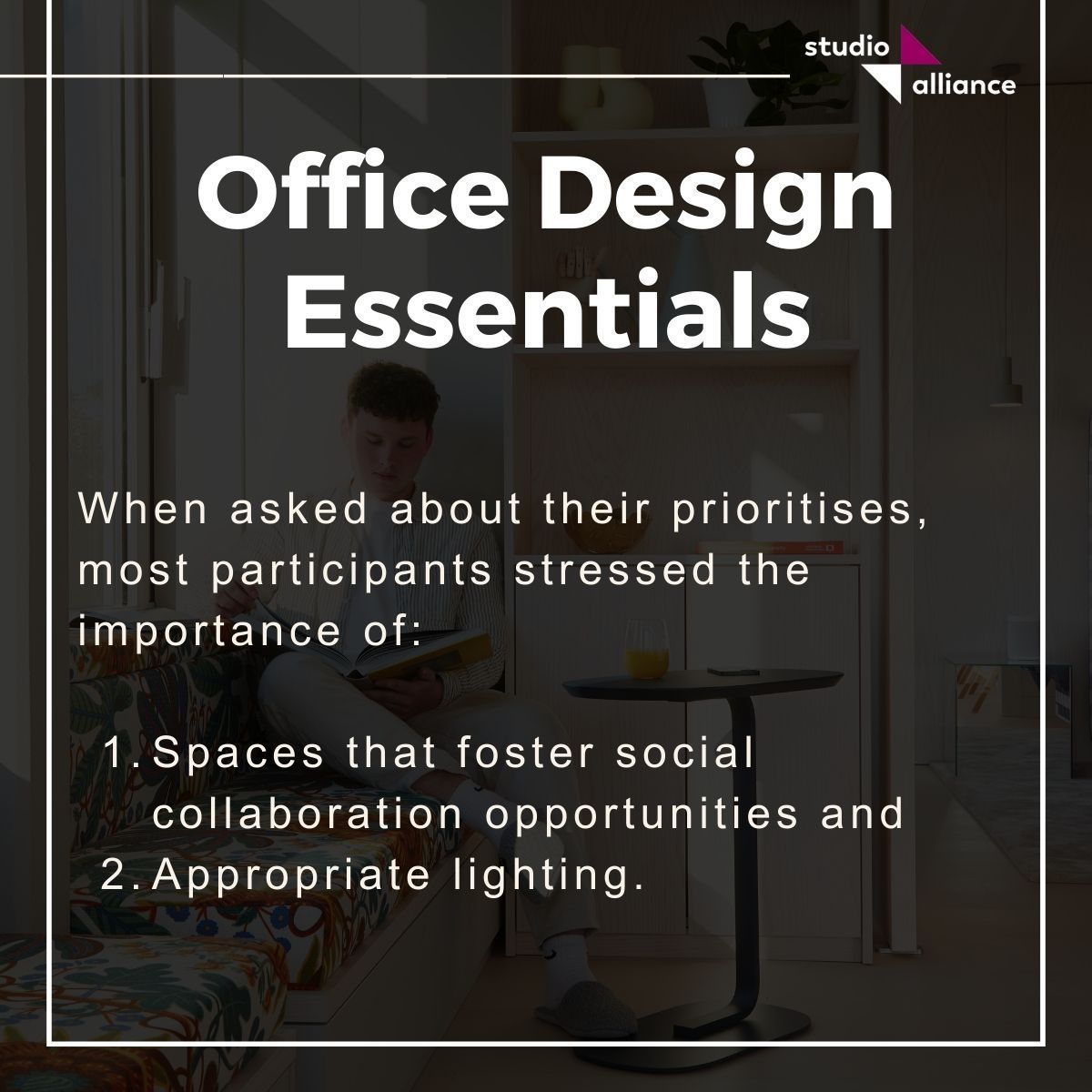 studio alliance

Office Design Essentials

When asked about their prioritises, most participants stressed the importance of:

1. Spaces that foster social collaboration opportunities and
2. Appropriate lighting.